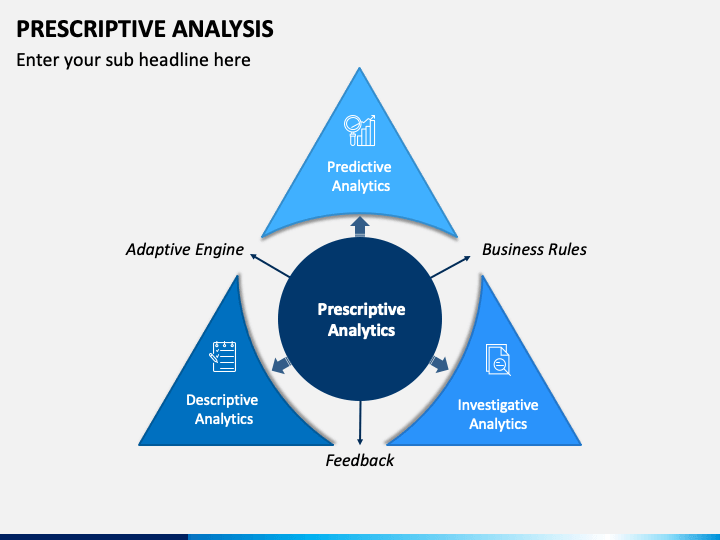 PRESCRIPTIVE ANALYSIS

Enter your sub headline here

Predictive Analytics

Adaptive Engine

Business Rules

Prescriptive Analytics

Descriptive Analytics

Investigative Analytics

Feedback